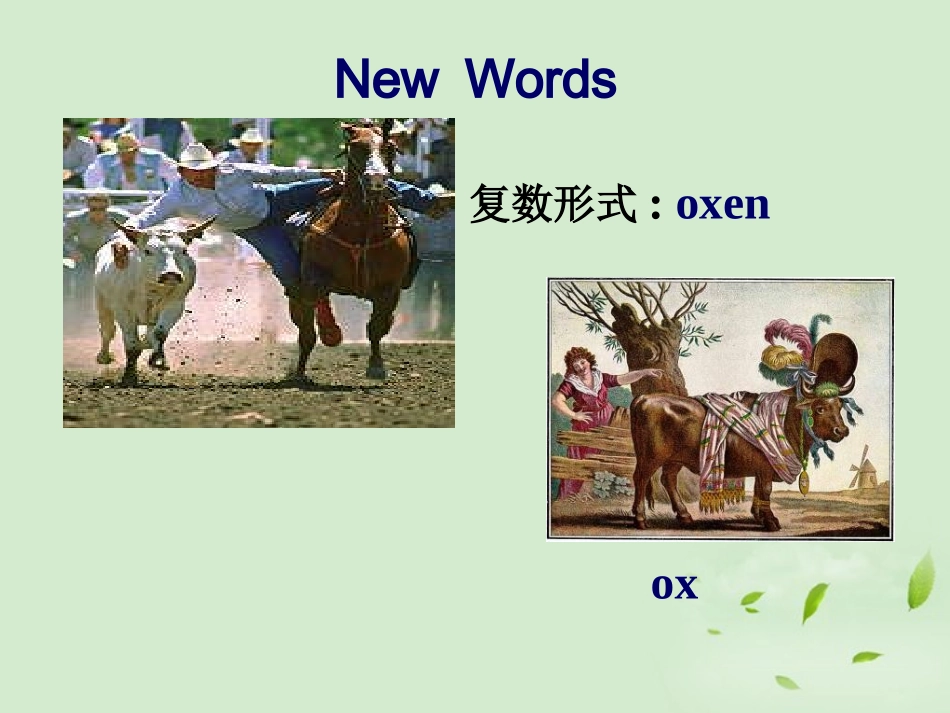 New Words

复数形式 : oxen

ox